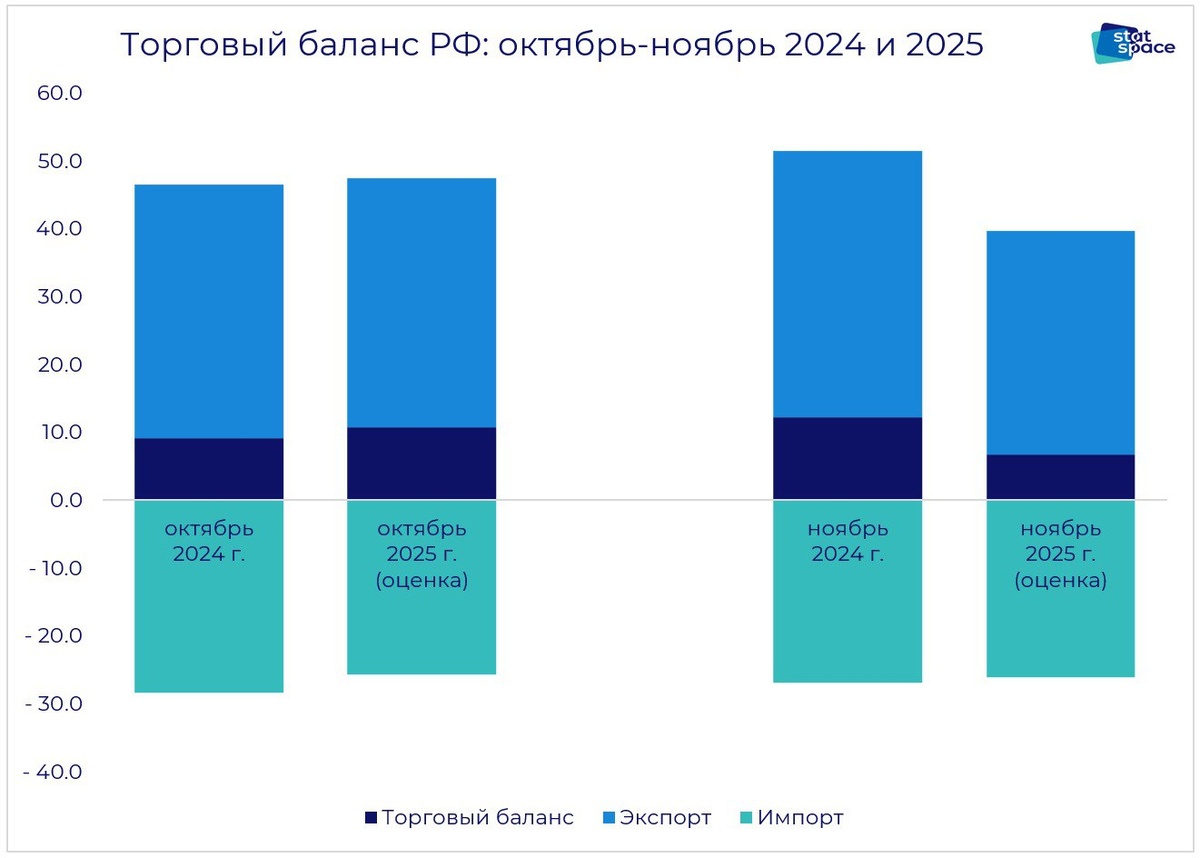 Торговый баланс РФ: октябрь-ноябрь 2024 и 2025

stat space

60.0
50.0
40.0
30.0
20.0
10.0
0.0
- 10.0
- 20.0
- 30.0
- 40.0

октябрь 2024 г.

октябрь 2025 г. (оценка)

ноябрь 2024 г.

ноябрь 2025 г. (оценка)

Торговый баланс
Экспорт
Импорт